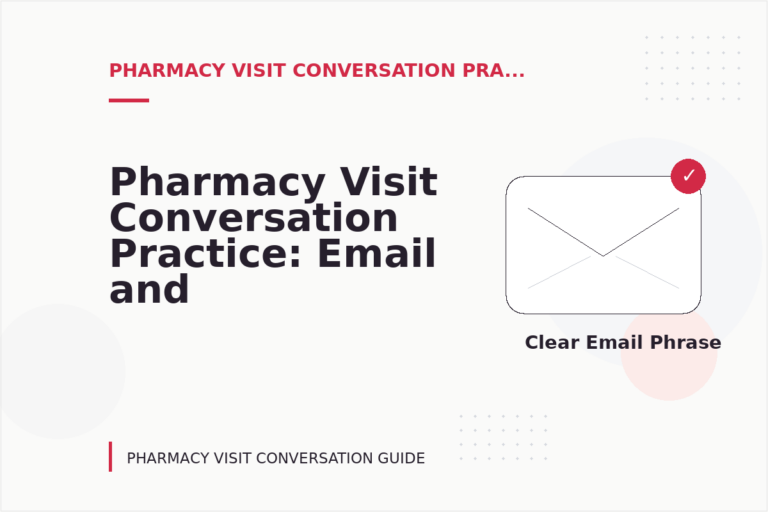 PHARMACY VISIT CONVERSATION PRA...

Pharmacy Visit Conversation Practice: Email and

✓

Clear Email Phrase

PHARMACY VISIT CONVERSATION GUIDE